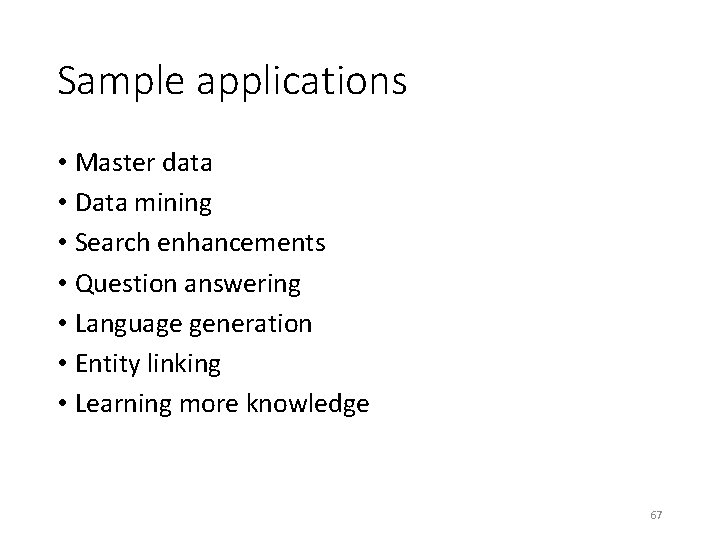 Sample applications

• Master data
• Data mining
• Search enhancements
• Question answering
• Language generation
• Entity linking
• Learning more knowledge

67